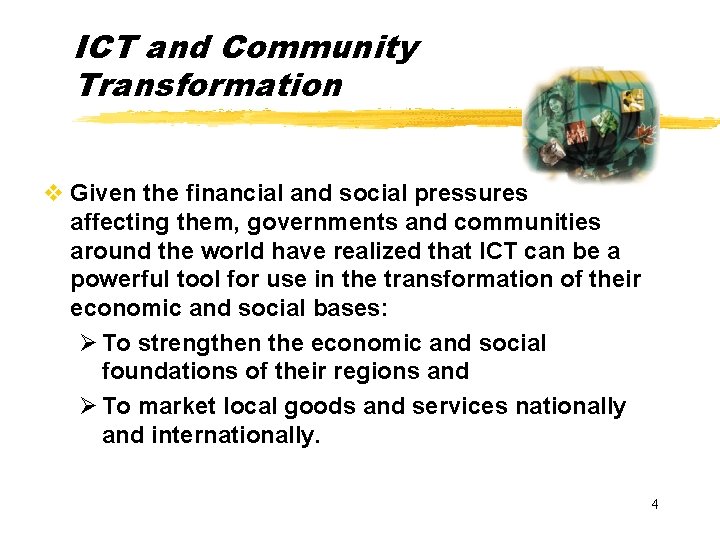 ICT and Community Transformation

❖ Given the financial and social pressures affecting them, governments and communities around the world have realized that ICT can be a powerful tool for use in the transformation of their economic and social bases:

➢ To strengthen the economic and social foundations of their regions and

➢ To market local goods and services nationally and internationally.

4